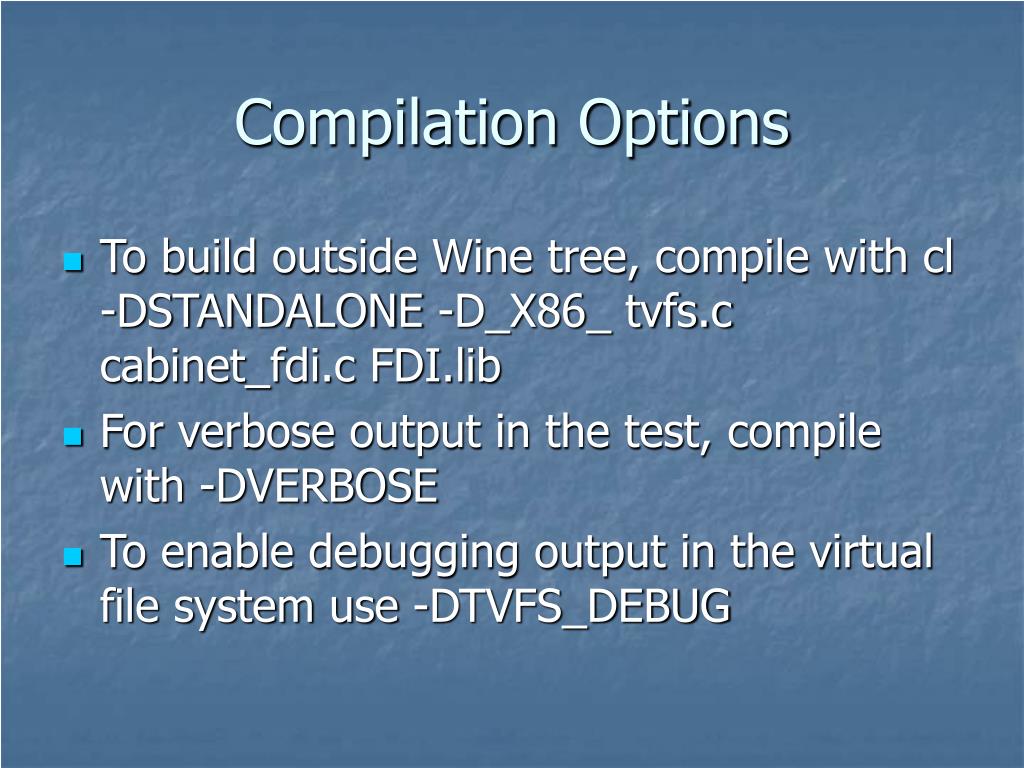 Compilation Options

To build outside Wine tree, compile with cl -DSTANDALONE -D_X86_ tvfs.c cabinet_fdi.c FDI.lib

For verbose output in the test, compile with -DVERBOSE

To enable debugging output in the virtual file system use -DTVFS_DEBUG